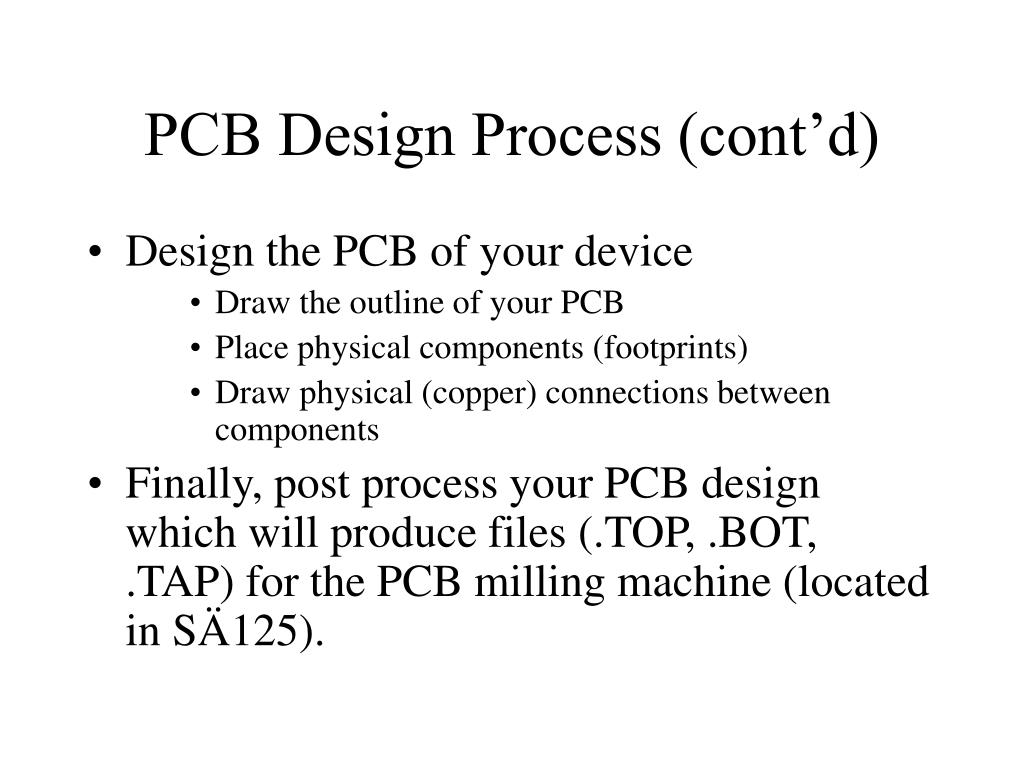 PCB Design Process (cont’d)

• Design the PCB of your device
  • Draw the outline of your PCB
  • Place physical components (footprints)
  • Draw physical (copper) connections between components

• Finally, post process your PCB design which will produce files (.TOP, .BOT, .TAP) for the PCB milling machine (located in SÄ125).